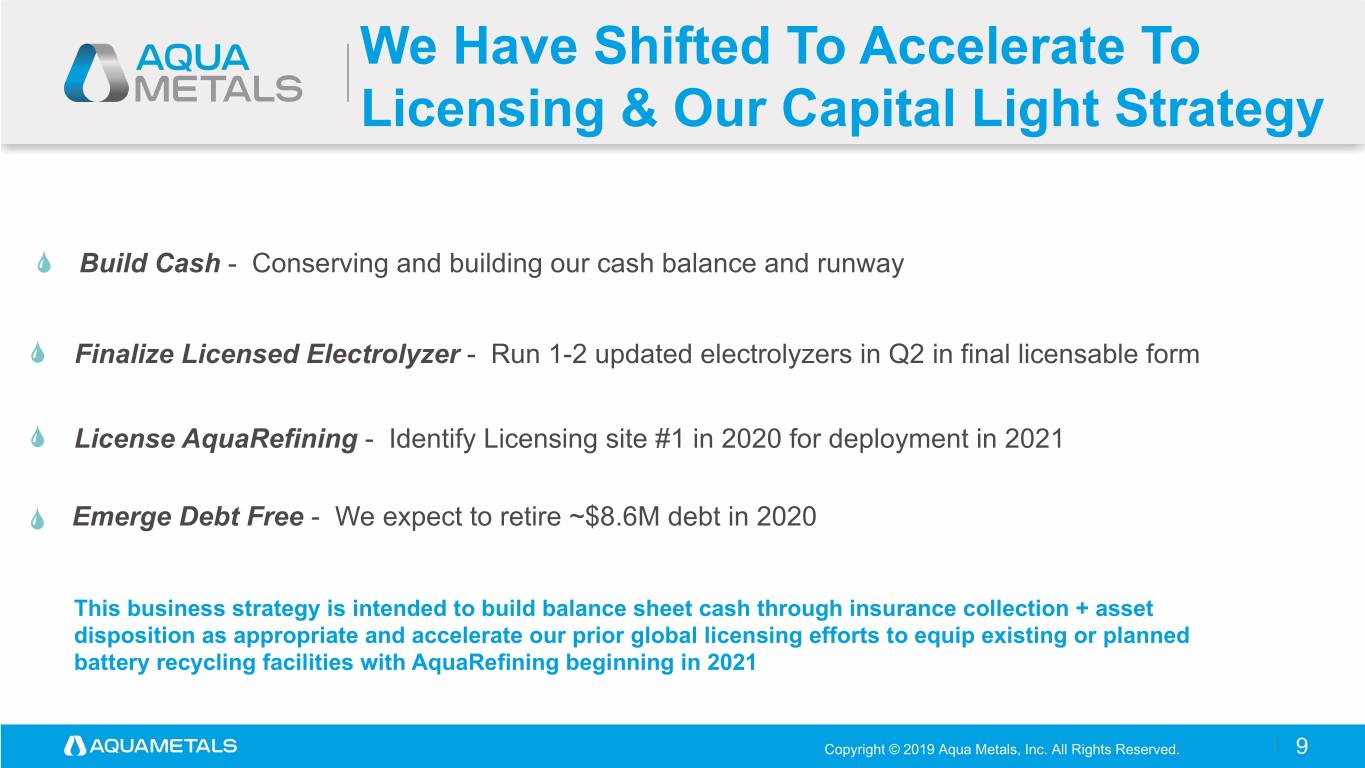 AQUA METALS

We Have Shifted To Accelerate To Licensing & Our Capital Light Strategy

Build Cash - Conserving and building our cash balance and runway

Finalize Licensed Electrolyzer - Run 1-2 updated electrolyzers in Q2 in final licensable form

License AquaRefining - Identify Licensing site #1 in 2020 for deployment in 2021

Emerge Debt Free - We expect to retire ~$8.6M debt in 2020

This business strategy is intended to build balance sheet cash through insurance collection + asset disposition as appropriate and accelerate our prior global licensing efforts to equip existing or planned battery recycling facilities with AquaRefining beginning in 2021

AQUAMETALS

Copyright © 2019 Aqua Metals, Inc. All Rights Reserved.

9